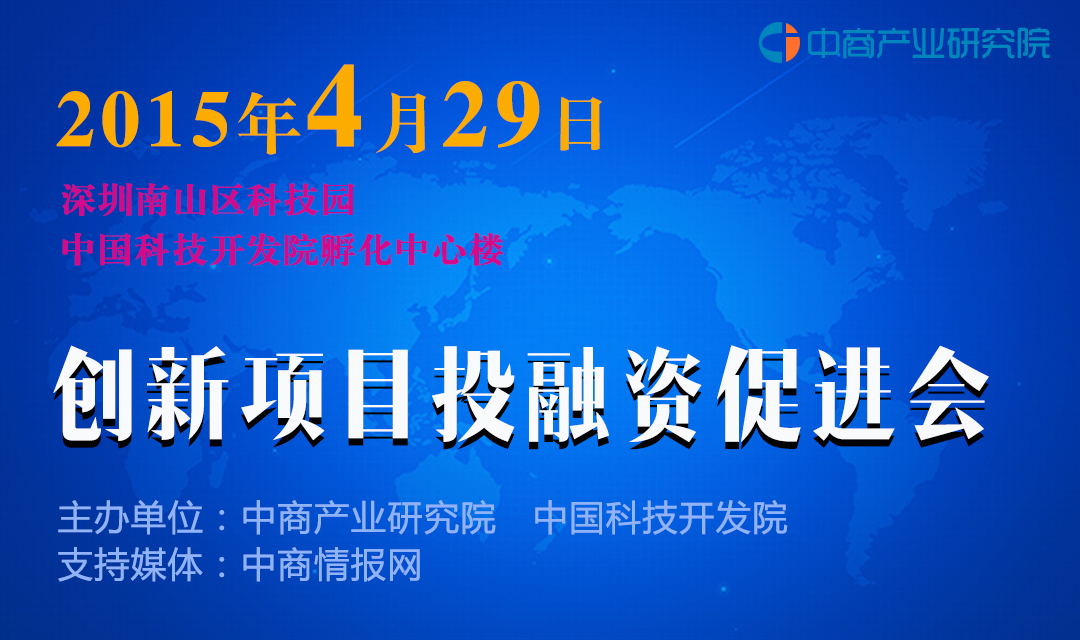 中商产业研究院

2015年4月29日

深圳南山区科技园
中国科技开发院孵化中心楼

创新项目投融资促进会

主办单位：中商产业研究院　中国科技开发院
支持媒体：中商情报网